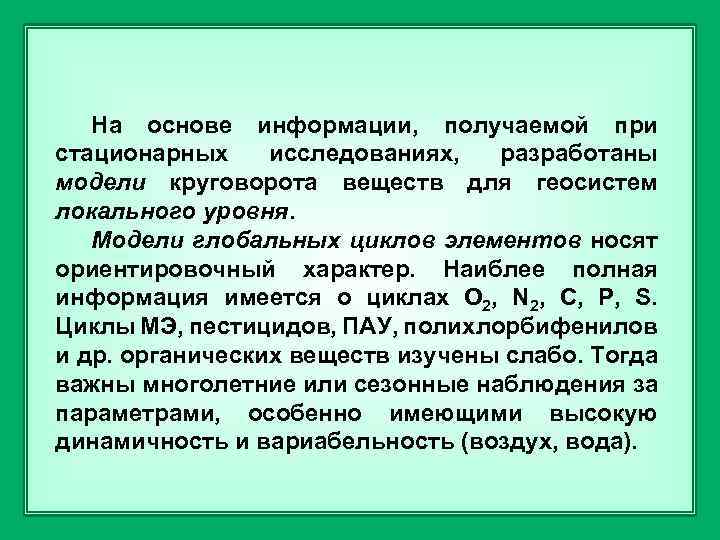 На основе информации, получаемой при стационарных исследованиях, разработаны модели круговорота веществ для геосистем локального уровня.

Модели глобальных циклов элементов носят ориентировочный характер. Наиблее полная информация имеется о циклах $O_2$, $N_2$, C, P, S. Циклы МЭ, пестицидов, ПАУ, полихлорбифенилов и др. органических веществ изучены слабо. Тогда важны многолетние или сезонные наблюдения за параметрами, особенно имеющими высокую динамичность и вариабельность (воздух, вода).